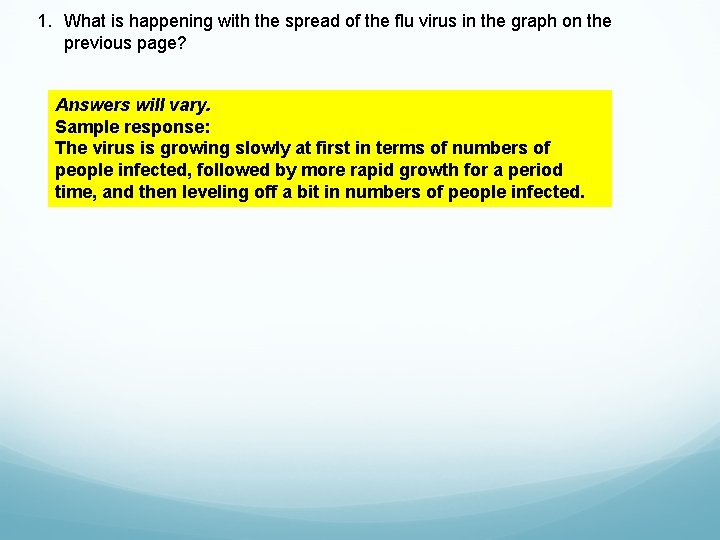 1. What is happening with the spread of the flu virus in the graph on the previous page?

Answers will vary.
Sample response:
The virus is growing slowly at first in terms of numbers of people infected, followed by more rapid growth for a period time, and then leveling off a bit in numbers of people infected.